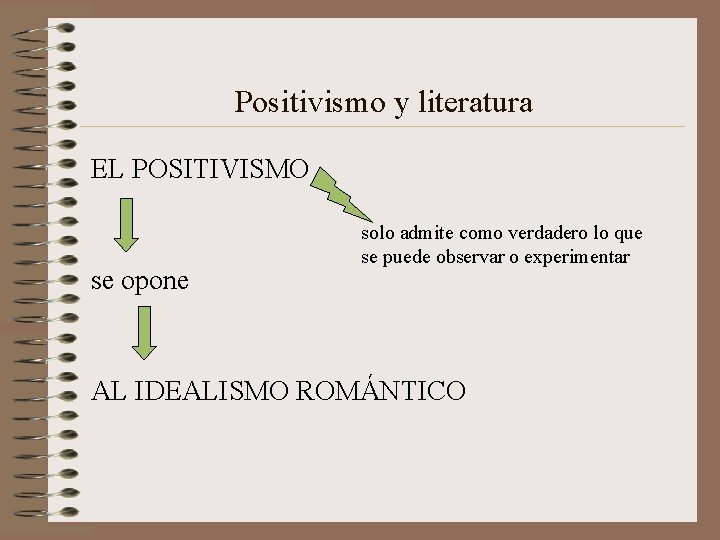 Positivismo y literatura

EL POSITIVISMO

solo admite como verdadero lo que se puede observar o experimentar

se opone

AL IDEALISMO ROMÁNTICO